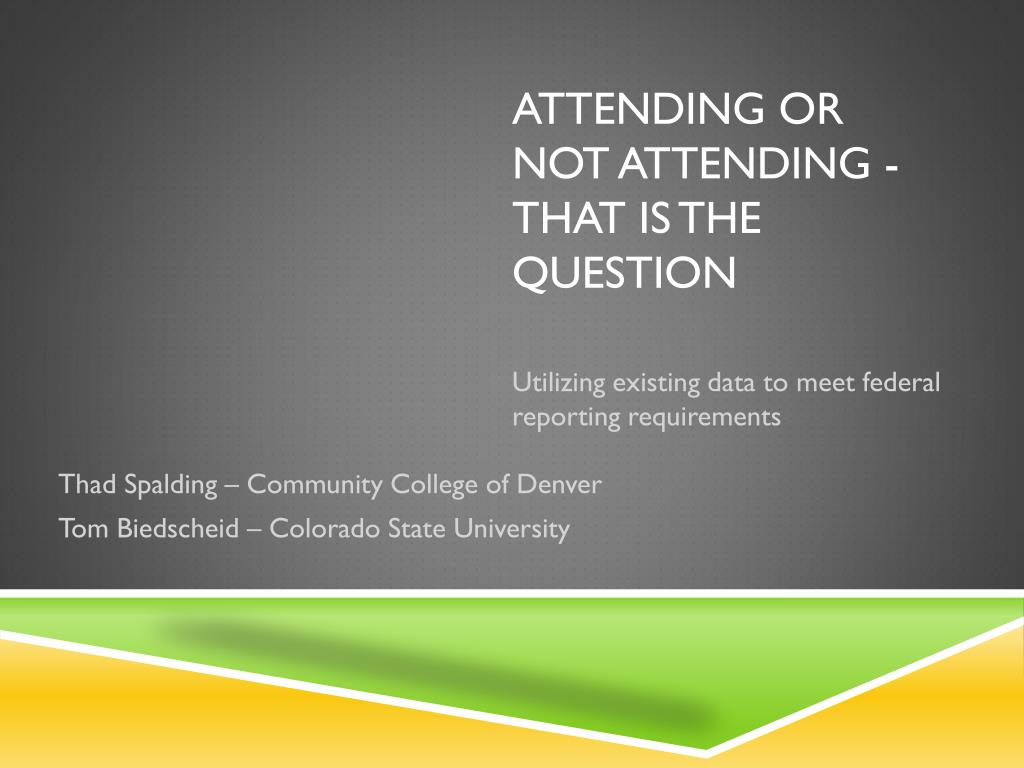 ATTENDING OR NOT ATTENDING - THAT IS THE QUESTION

Utilizing existing data to meet federal reporting requirements

Thad Spalding – Community College of Denver

Tom Biedscheid – Colorado State University